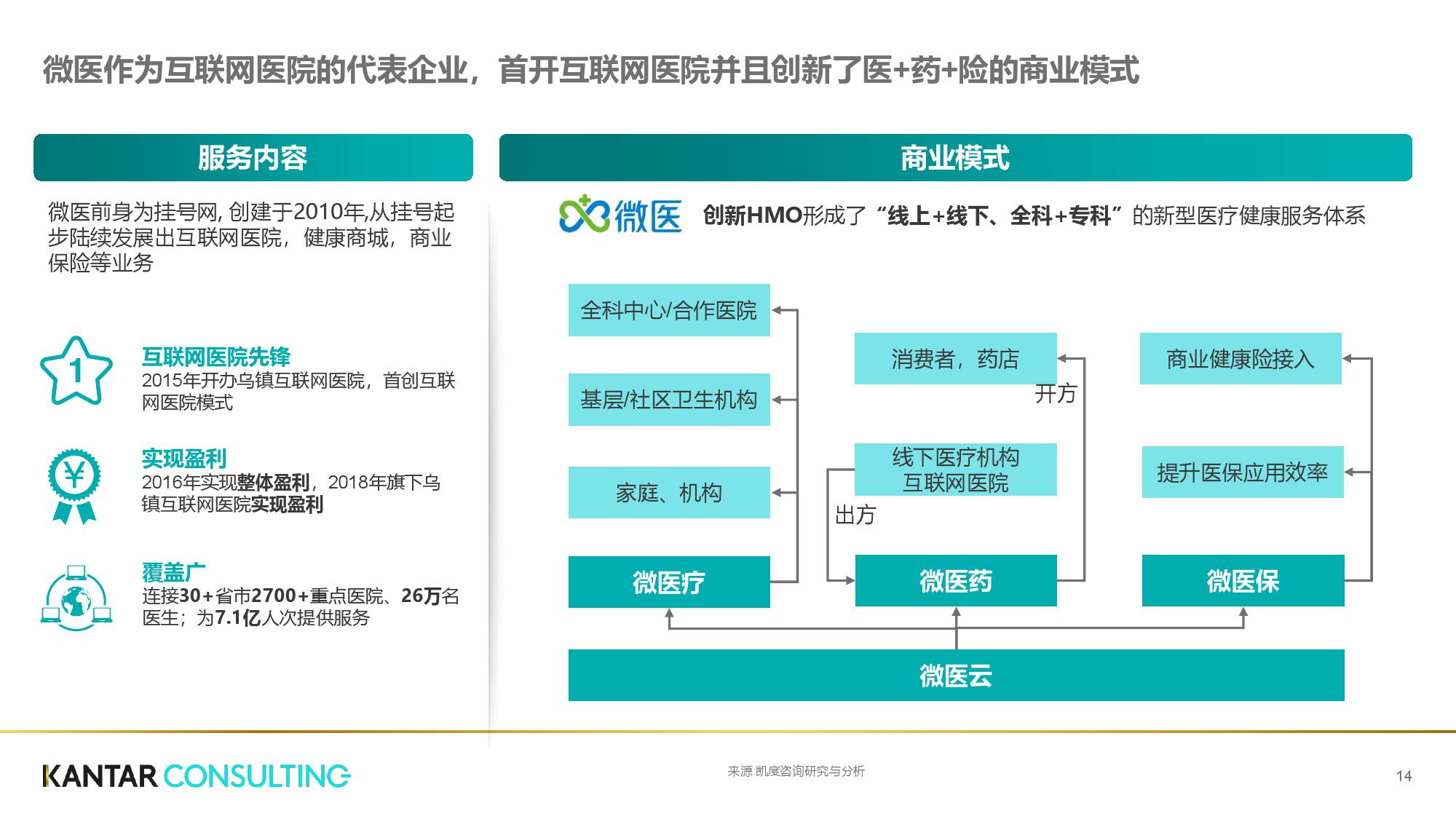 微医作为互联网医院的代表企业，首开互联网医院并且创新了医+药+险的商业模式

服务内容

微医前身为挂号网, 创建于2010年,从挂号起步陆续发展出互联网医院，健康商城，商业保险等业务

1

互联网医院先锋
2015年开办乌镇互联网医院，首创互联网医院模式

¥

实现盈利
2016年实现整体盈利，2018年旗下乌镇互联网医院实现盈利

覆盖广
连接30+省市2700+重点医院、26万名医生；为7.1亿人次提供服务

商业模式

微医 创新HMO形成了“线上+线下、全科+专科”的新型医疗健康服务体系

全科中心/合作医院

基层/社区卫生机构

家庭、机构

微医疗

消费者，药店

开方

线下医疗机构
互联网医院

出方

微医药

商业健康险接入

提升医保应用效率

微医保

微医云

KANTAR CONSULTING

来源:凯度咨询研究与分析

14